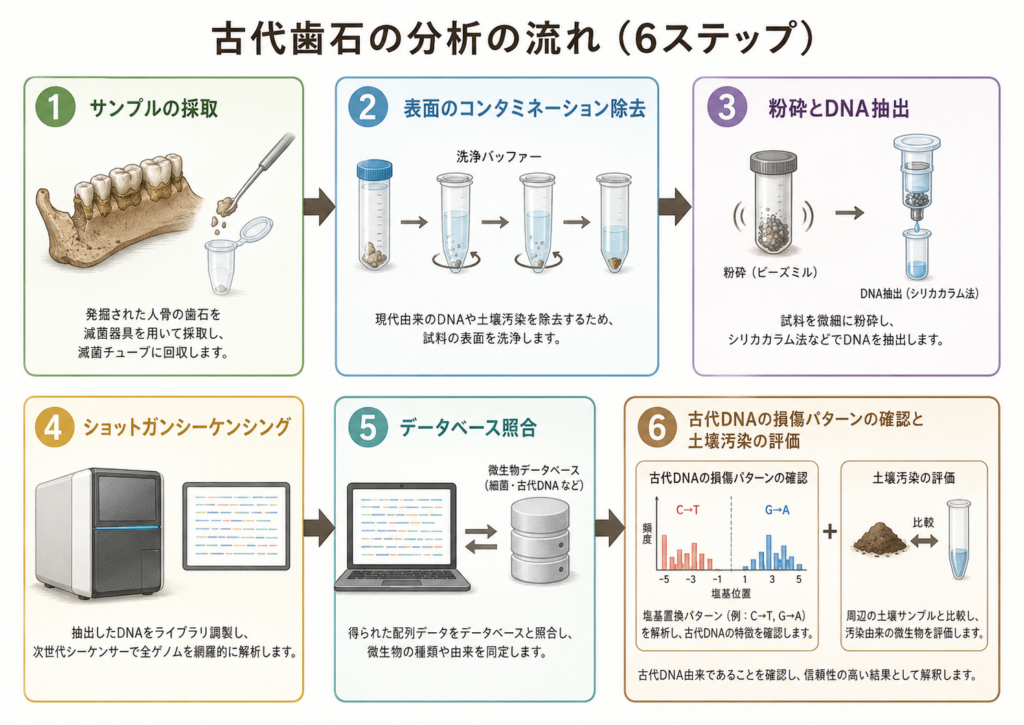 古代歯石の分析の流れ（6ステップ）

1 サンプルの採取

発掘された人骨の歯石を滅菌器具を用いて採取し、滅菌チューブに回収します。

2 表面のコンタミネーション除去

洗浄バッファー

現代由来のDNAや土壌汚染を除去するため、試料の表面を洗浄します。

3 粉砕とDNA抽出

粉砕（ビーズミル）

DNA抽出（シリカカラム法）

試料を微細に粉砕し、シリカカラム法などでDNAを抽出します。

4 ショットガンシーケンシング

抽出したDNAをライブラリ調製し、次世代シーケンサーで全ゲノムを網羅的に解析します。

5 データベース照合

微生物データベース（細菌・古代DNAなど）

得られた配列データをデータベースと照合し、微生物の種類や由来を同定します。

6 古代DNAの損傷パターンの確認と土壌汚染の評価

古代DNAの損傷パターンの確認

C→T

G→A

頻度

-5 -3 -1 1 3 5

塩基位置

塩基置換パターン（例：C→T, G→A）を解析し、古代DNAの特徴を確認します。

+

土壌汚染の評価

比較

周辺の土壌サンプルと比較し、汚染由来の微生物を評価します。

古代DNA由来であることを確認し、信頼性の高い結果として解釈します。